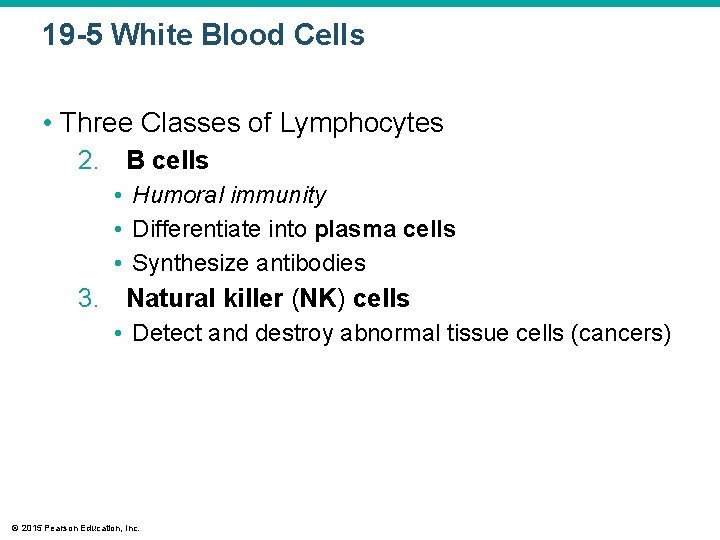 19-5 White Blood Cells

• Three Classes of Lymphocytes

2. B cells

• Humoral immunity
• Differentiate into plasma cells
• Synthesize antibodies

3. Natural killer (NK) cells

• Detect and destroy abnormal tissue cells (cancers)

© 2015 Pearson Education, Inc.